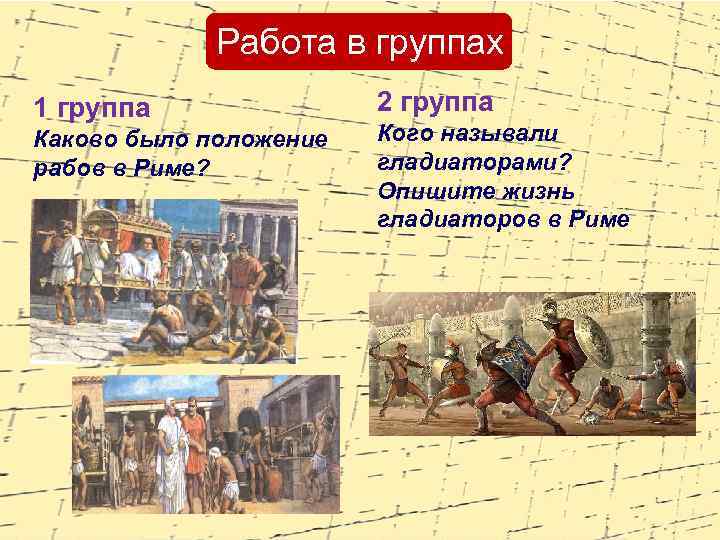 Работа в группах

1 группа
Каково было положение рабов в Риме?

2 группа
Кого называли гладиаторами?
Опишите жизнь гладиаторов в Риме